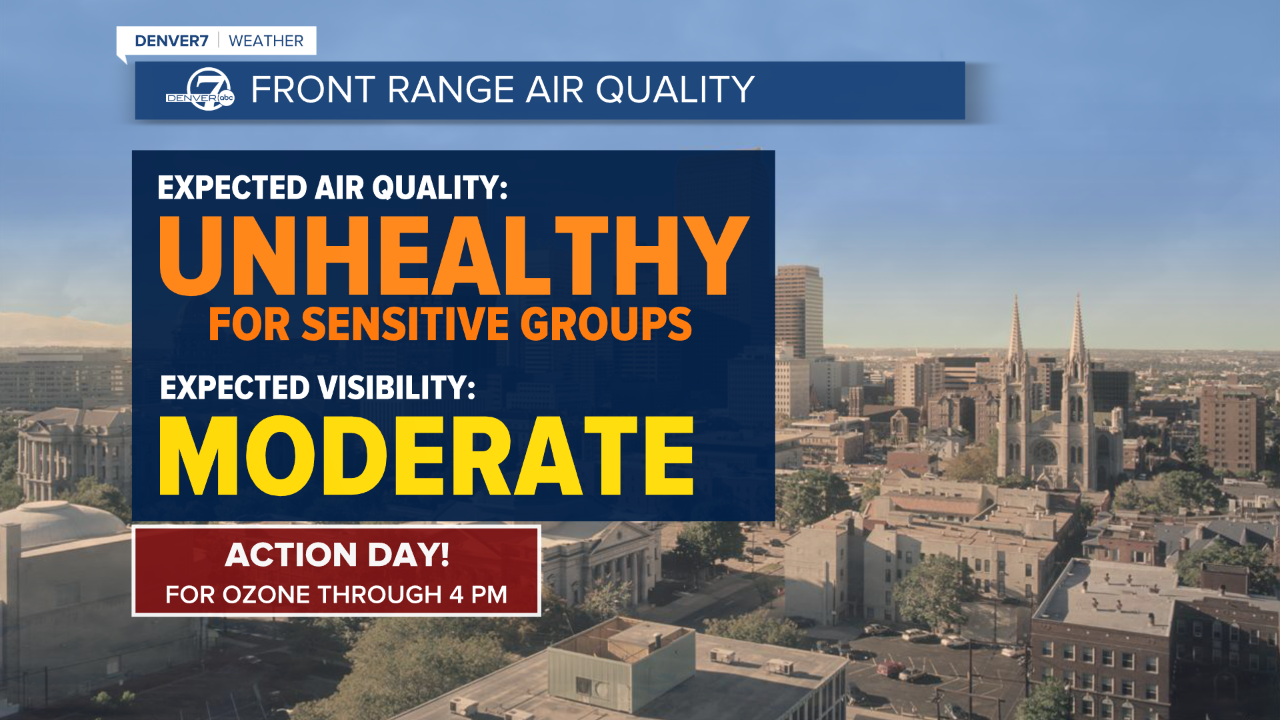 DENVER7 | WEATHER

7 DENVER abc FRONT RANGE AIR QUALITY

EXPECTED AIR QUALITY:
UNHEALTHY
FOR SENSITIVE GROUPS

EXPECTED VISIBILITY:
MODERATE

ACTION DAY!
FOR OZONE THROUGH 4 PM